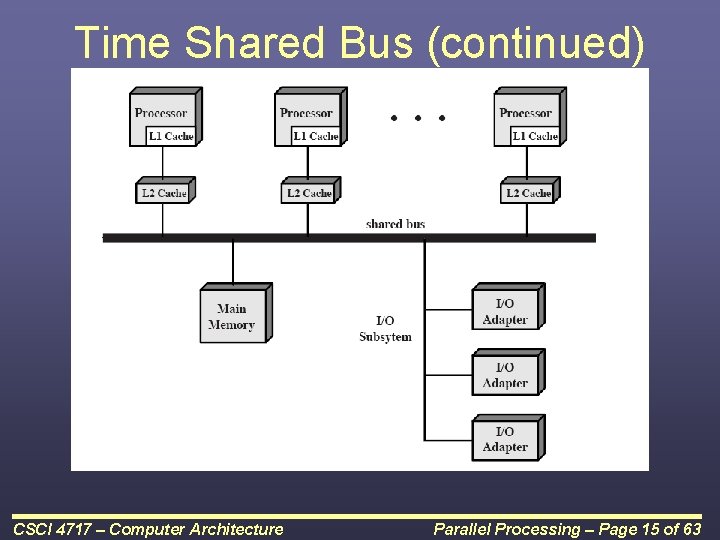 Time Shared Bus (continued)

Processor
L1 Cache

Processor
L1 Cache

• • •

Processor
L1 Cache

L2 Cache

L2 Cache

L2 Cache

shared bus

Main Memory

I/O Subsytem

I/O Adapter

I/O Adapter

I/O Adapter

CSCI 4717 – Computer Architecture

Parallel Processing – Page 15 of 63